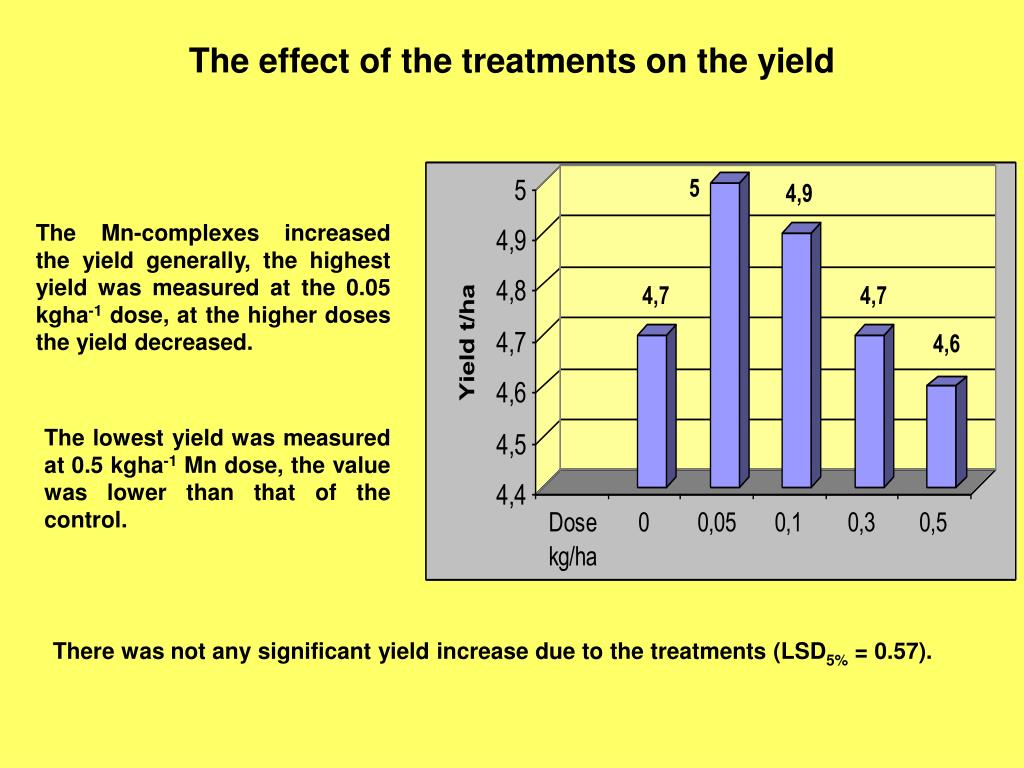 The effect of the treatments on the yield

The Mn-complexes increased the yield generally, the highest yield was measured at the 0.05 kgha$^{-1}$ dose, at the higher doses the yield decreased.

The lowest yield was measured at 0.5 kgha$^{-1}$ Mn dose, the value was lower than that of the control.

Yield t/ha

5
4,9
4,8
4,7
4,6
4,5
4,4

4,7
5
4,9
4,7
4,6

Dose kg/ha
0
0,05
0,1
0,3
0,5

There was not any significant yield increase due to the treatments (LSD$_{5\%}$ = 0.57).